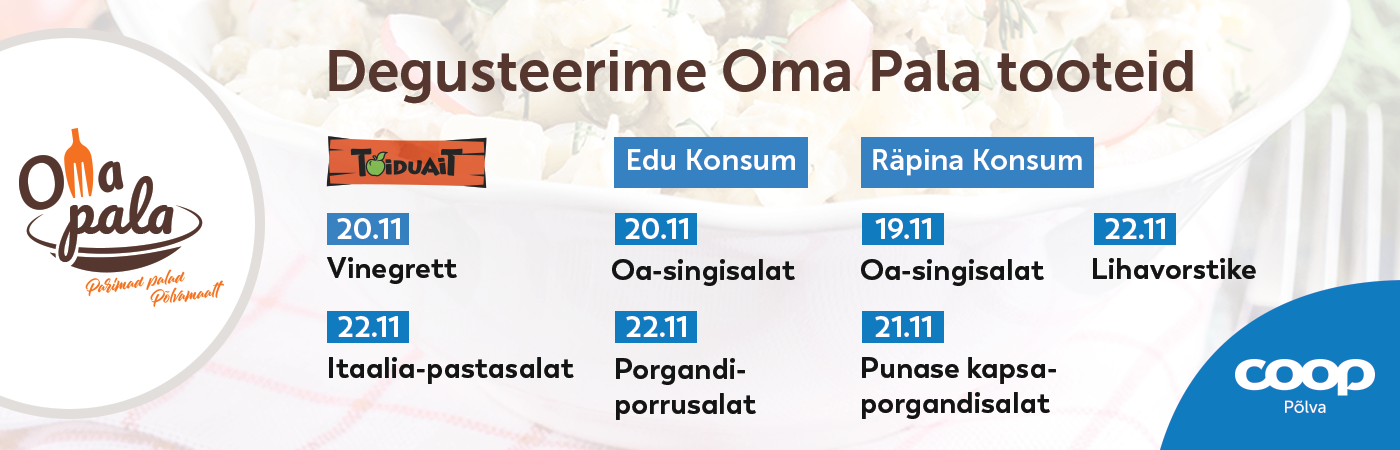 Oma pala
Parimad palad Põlvamaalt

Degusteerime Oma Pala tooteid

TOIDUAIT

20.11
Vinegrett

22.11
Itaalia-pastasalat

Edu Konsum

20.11
Oa-singisalat

22.11
Porgandi-porrusalat

Räpina Konsum

19.11
Oa-singisalat

21.11
Punase kapsa-porgandisalat

22.11
Lihavorstike

coop
Põlva